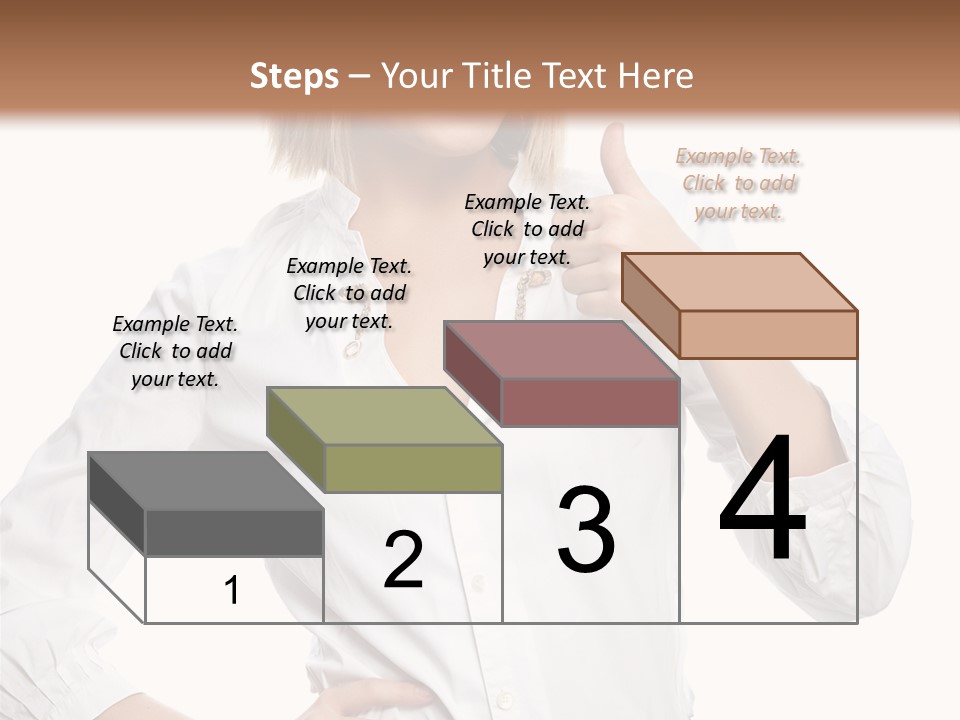 Steps – Your Title Text Here

Example Text. Click to add your text.

Example Text. Click to add your text.

Example Text. Click to add your text.

Example Text. Click to add your text.

1

2

3

4